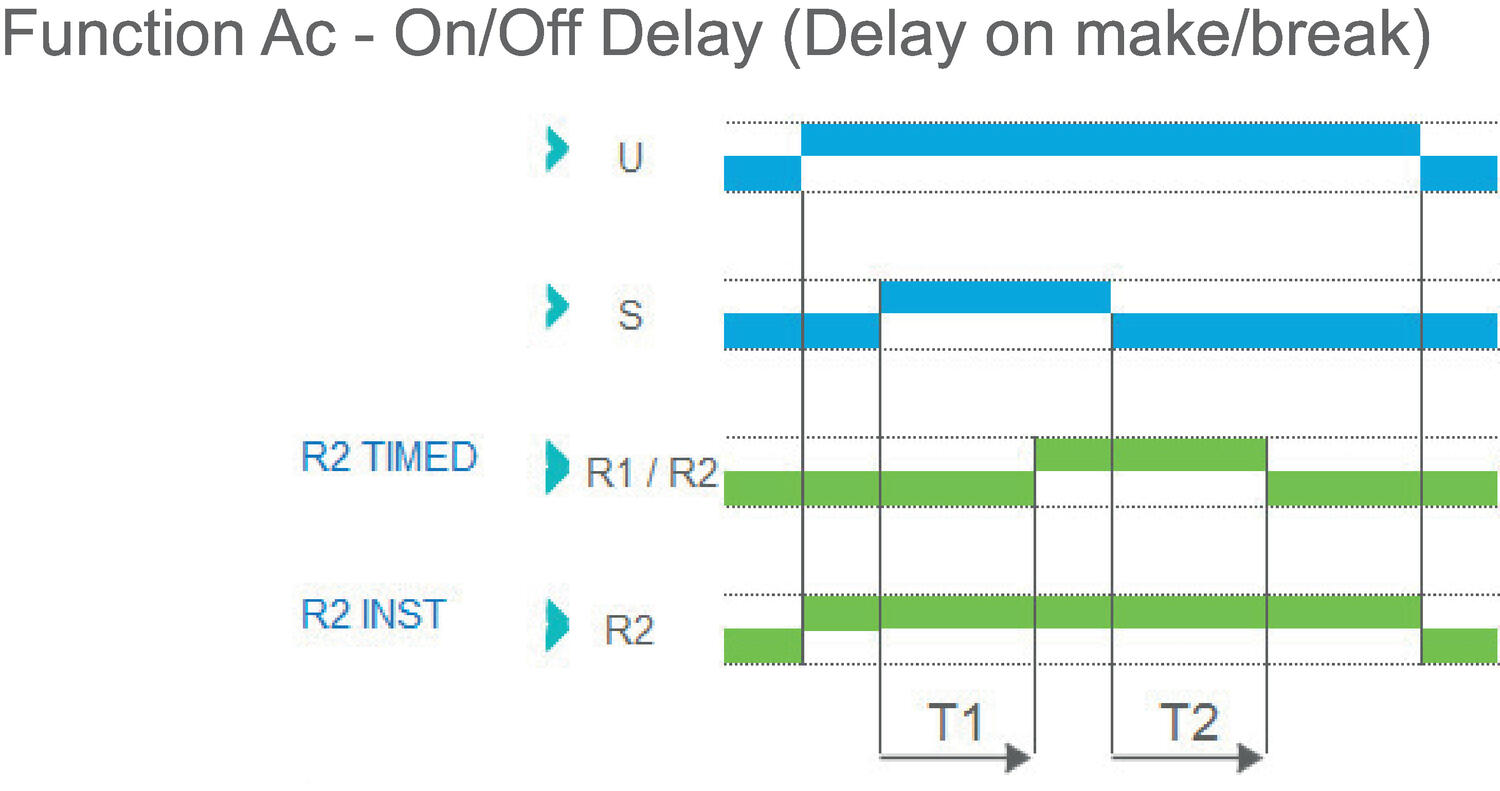 Function Ac - On/Off Delay (Delay on make/break)

U

S

R2 TIMED

R1 / R2

R2 INST

R2

T1

T2